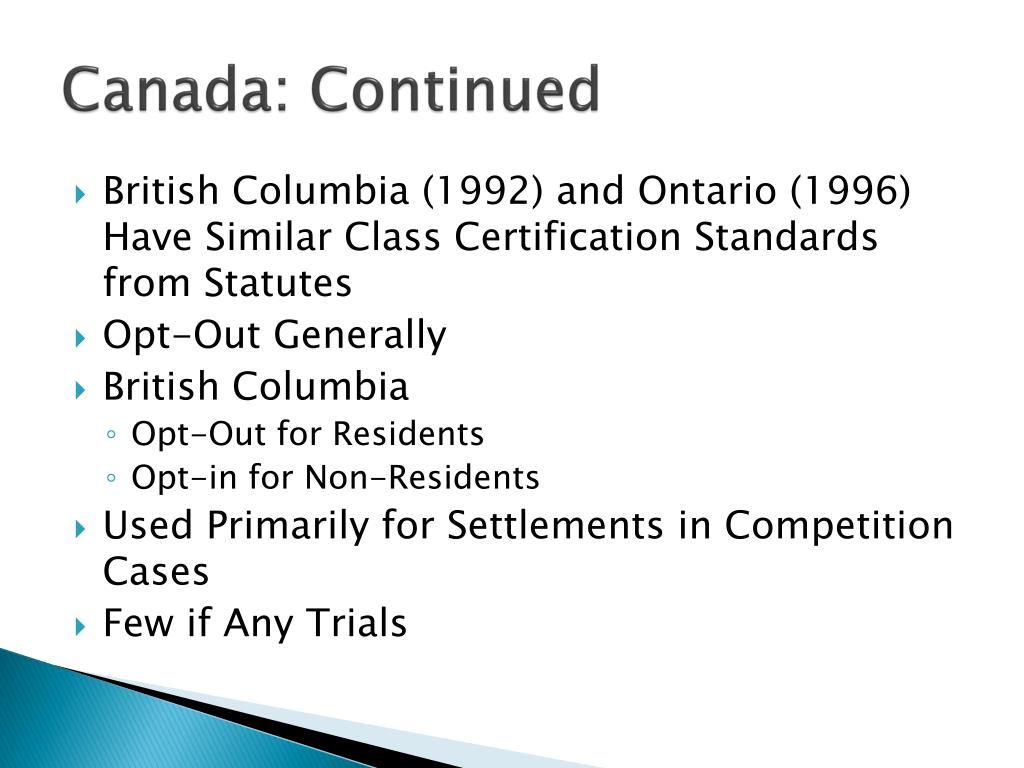 Canada: Continued

British Columbia (1992) and Ontario (1996) Have Similar Class Certification Standards from Statutes

Opt-Out Generally

British Columbia

Opt-Out for Residents

Opt-in for Non-Residents

Used Primarily for Settlements in Competition Cases

Few if Any Trials